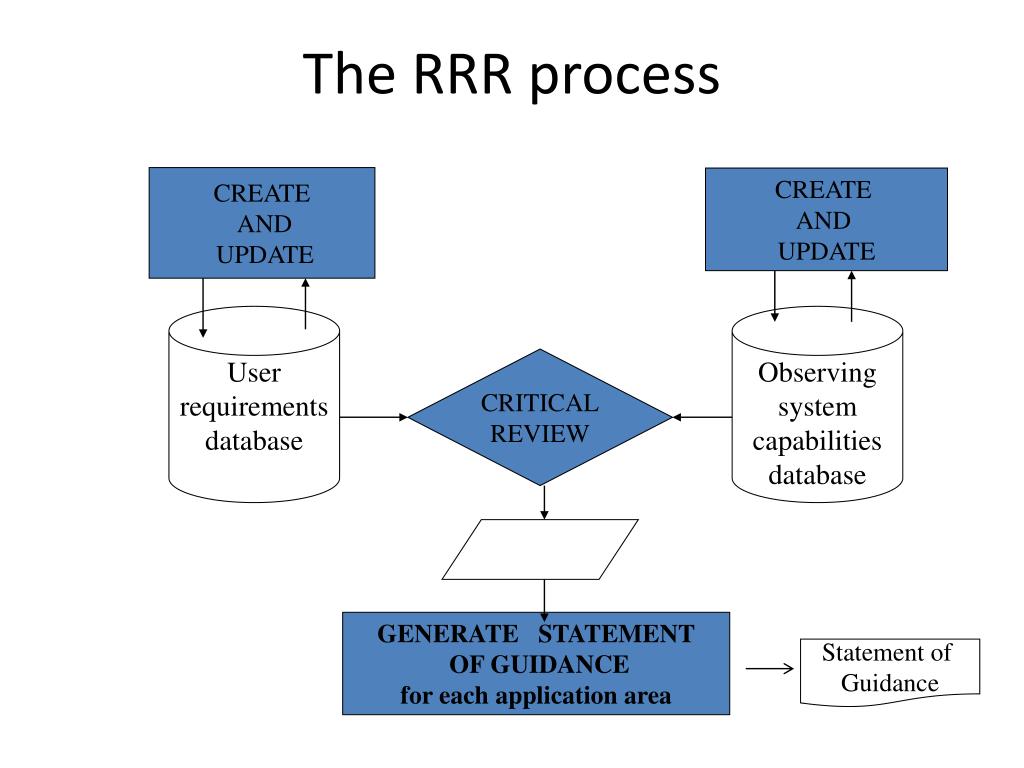 The RRR process

CREATE AND UPDATE

CREATE AND UPDATE

User requirements database

CRITICAL REVIEW

Observing system capabilities database

GENERATE STATEMENT OF GUIDANCE for each application area

Statement of Guidance